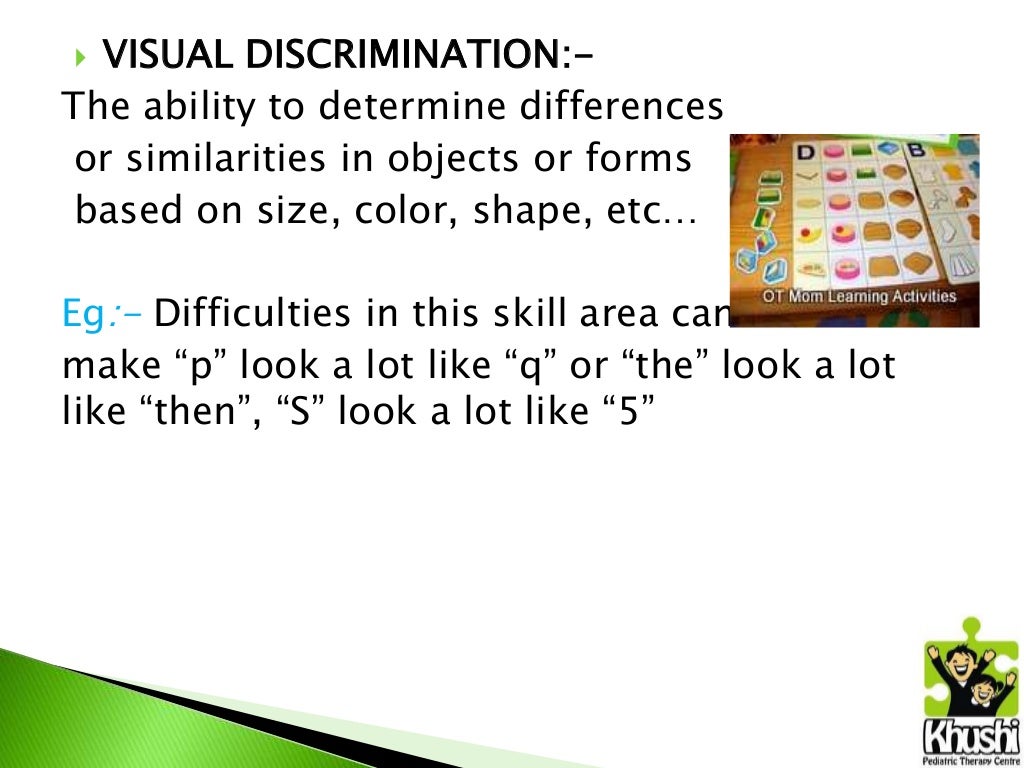 VISUAL DISCRIMINATION:-
The ability to determine differences or similarities in objects or forms based on size, color, shape, etc…

D B

OT Mom Learning Activities

Eg:- Difficulties in this skill area can make “p” look a lot like “q” or “the” look a lot like “then”, “S” look a lot like “5”

Khushi
Pediatric Therapy Centre